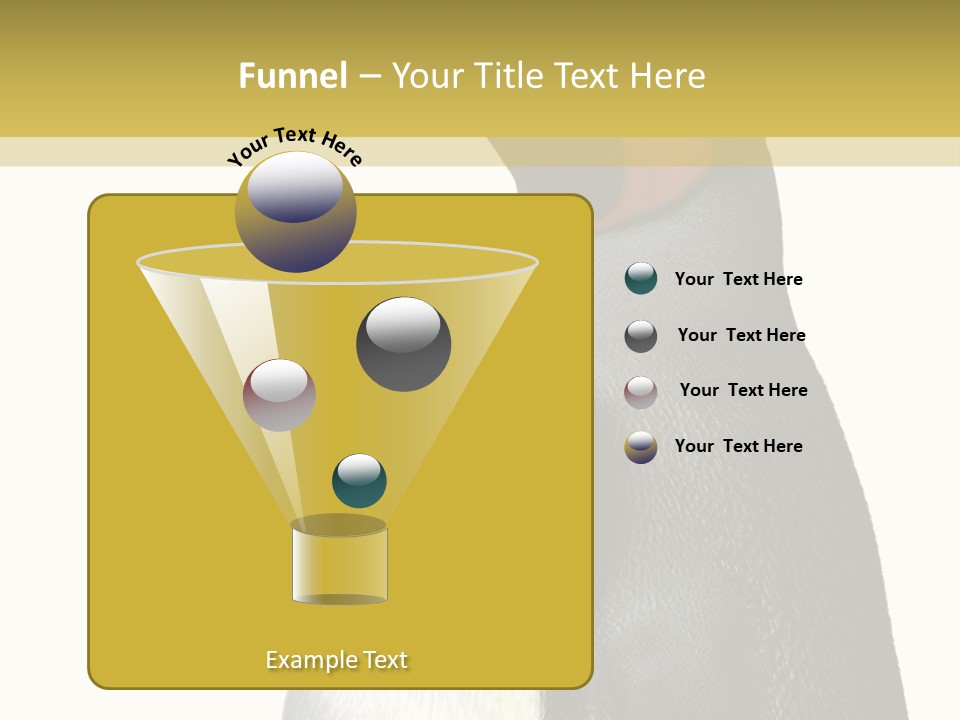 Funnel – Your Title Text Here

Your Text Here

Your Text Here

Your Text Here

Your Text Here

Your Text Here

Example Text